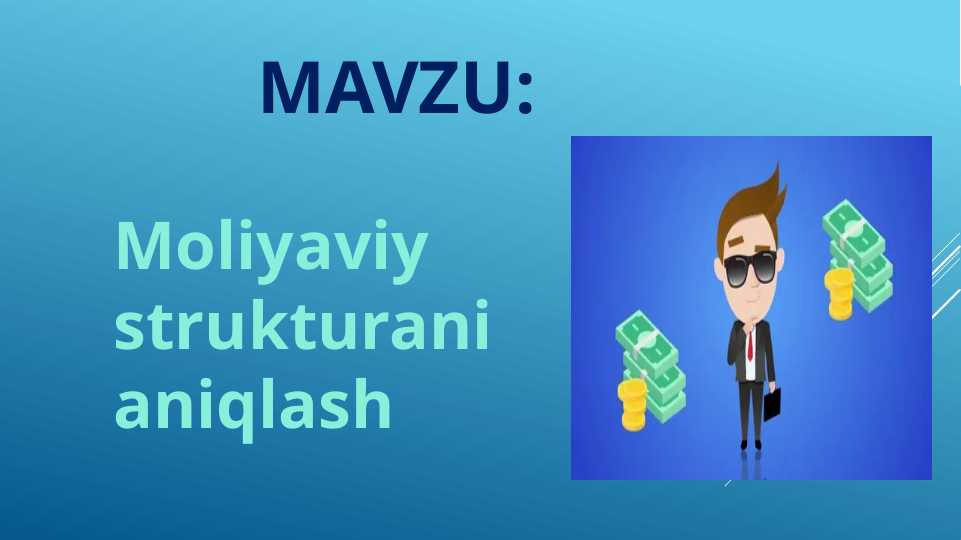 MAVZU:

Moliyaviy strukturani aniqlash